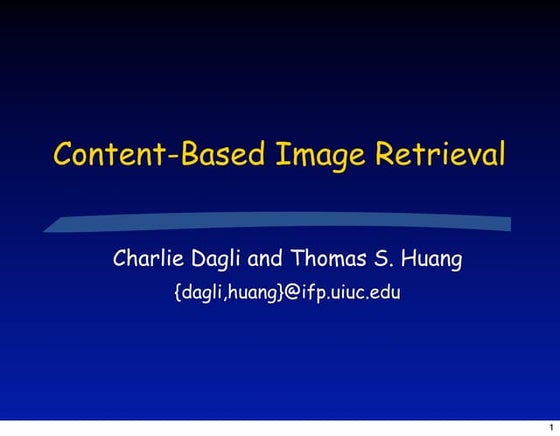 Content-Based Image Retrieval

Charlie Dagli and Thomas S. Huang

{dagli,huang}@ifp.uiuc.edu

1